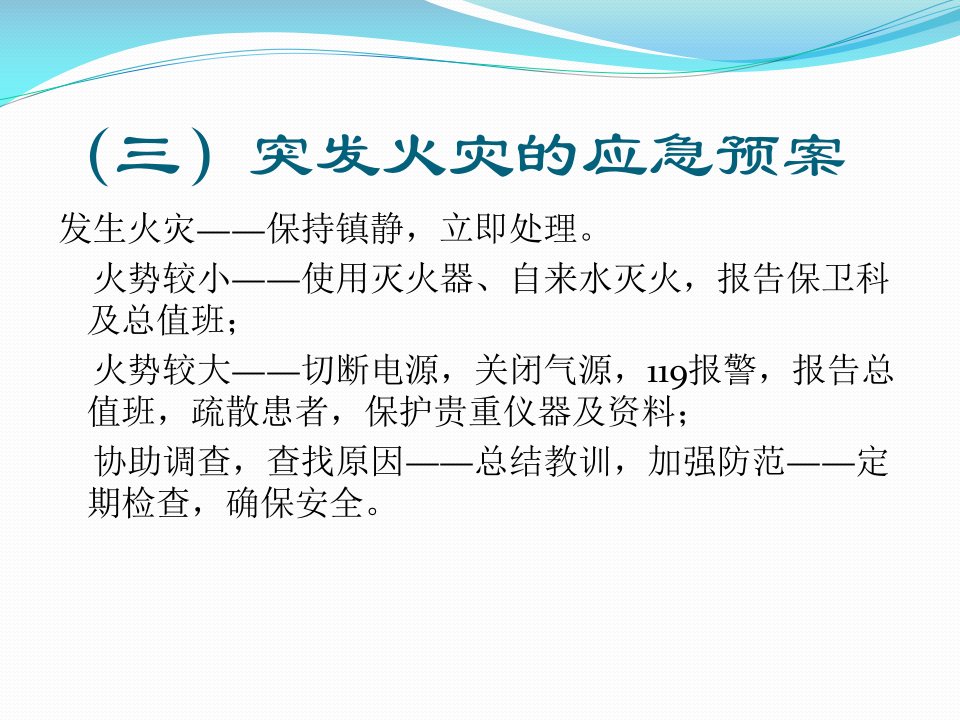 （三）突发火灾的应急预案

发生火灾——保持镇静，立即处理。

火势较小——使用灭火器、自来水灭火，报告保卫科及总值班；

火势较大——切断电源，关闭气源，119报警，报告总值班，疏散患者，保护贵重仪器及资料；

协助调查，查找原因——总结教训，加强防范——定期检查，确保安全。